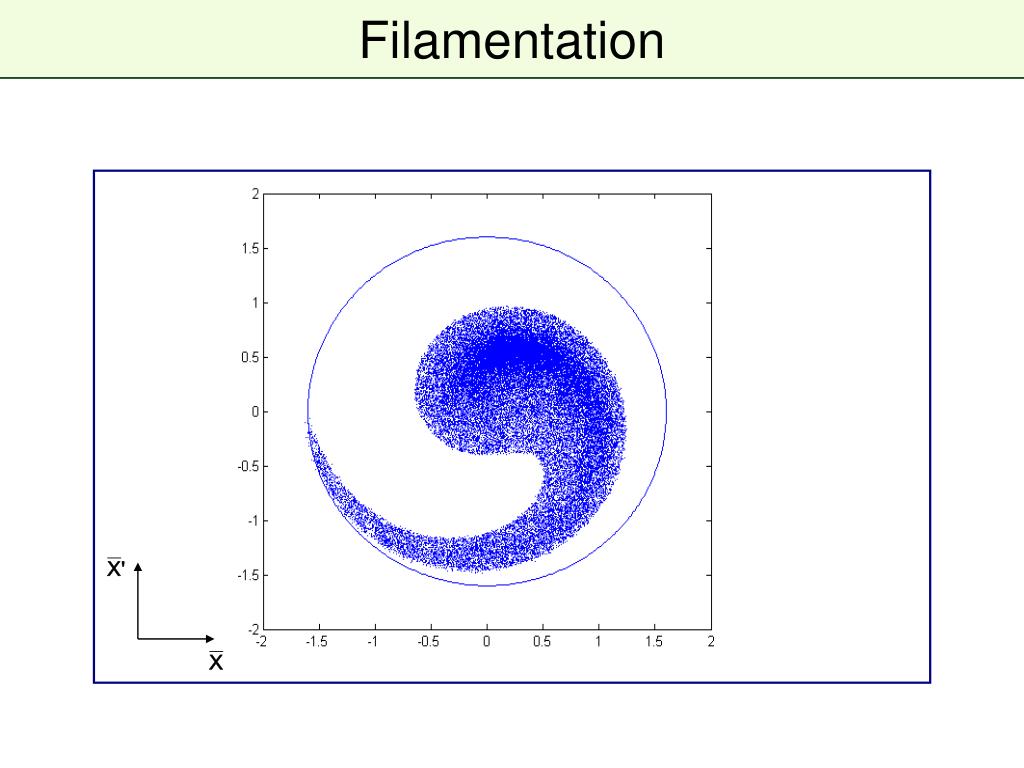 Filamentation

2
1.5
1
0.5
0
-0.5
-1
-1.5
-2

-2 -1.5 -1 -0.5 0 0.5 1 1.5 2

$\bar{x}'$

$\bar{x}$